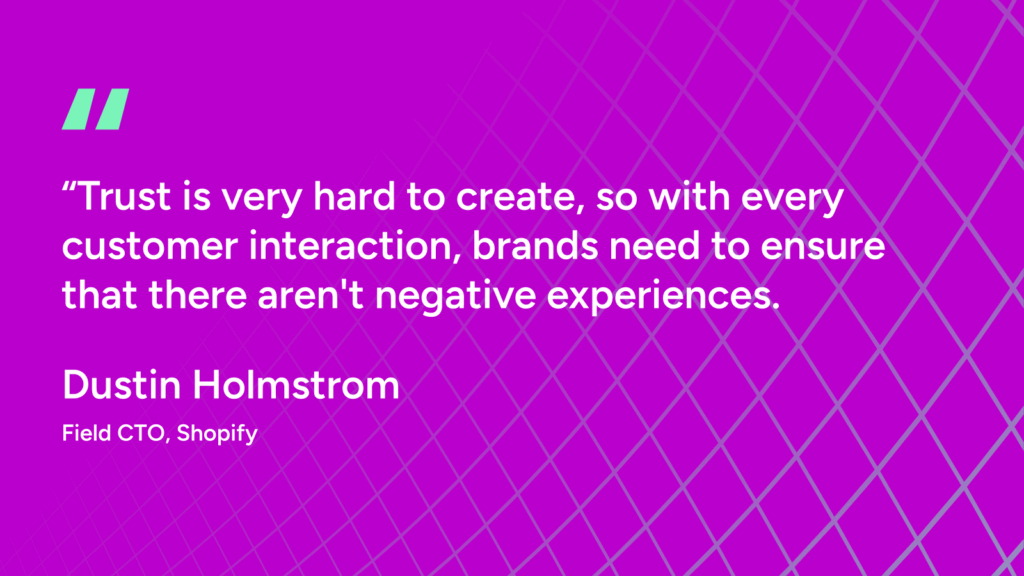 "

“Trust is very hard to create, so with every customer interaction, brands need to ensure that there aren't negative experiences.

Dustin Holmstrom

Field CTO, Shopify